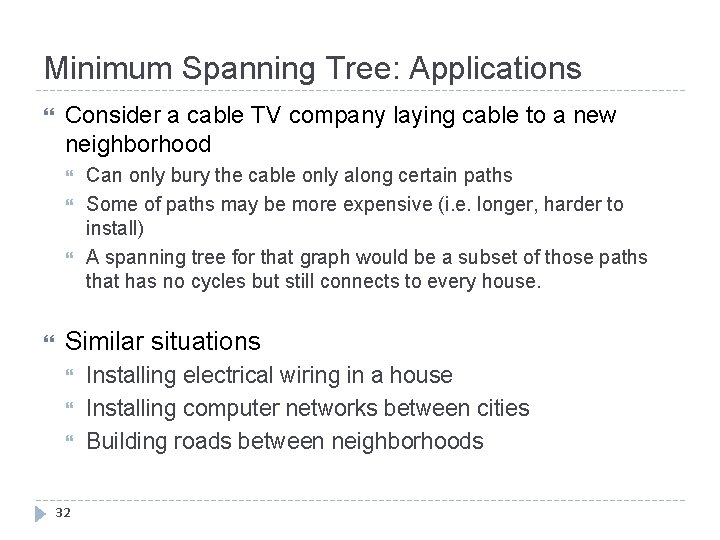 Minimum Spanning Tree: Applications

Consider a cable TV company laying cable to a new neighborhood

Can only bury the cable only along certain paths

Some of paths may be more expensive (i.e. longer, harder to install)

A spanning tree for that graph would be a subset of those paths that has no cycles but still connects to every house.

Similar situations

Installing electrical wiring in a house

Installing computer networks between cities

Building roads between neighborhoods

32